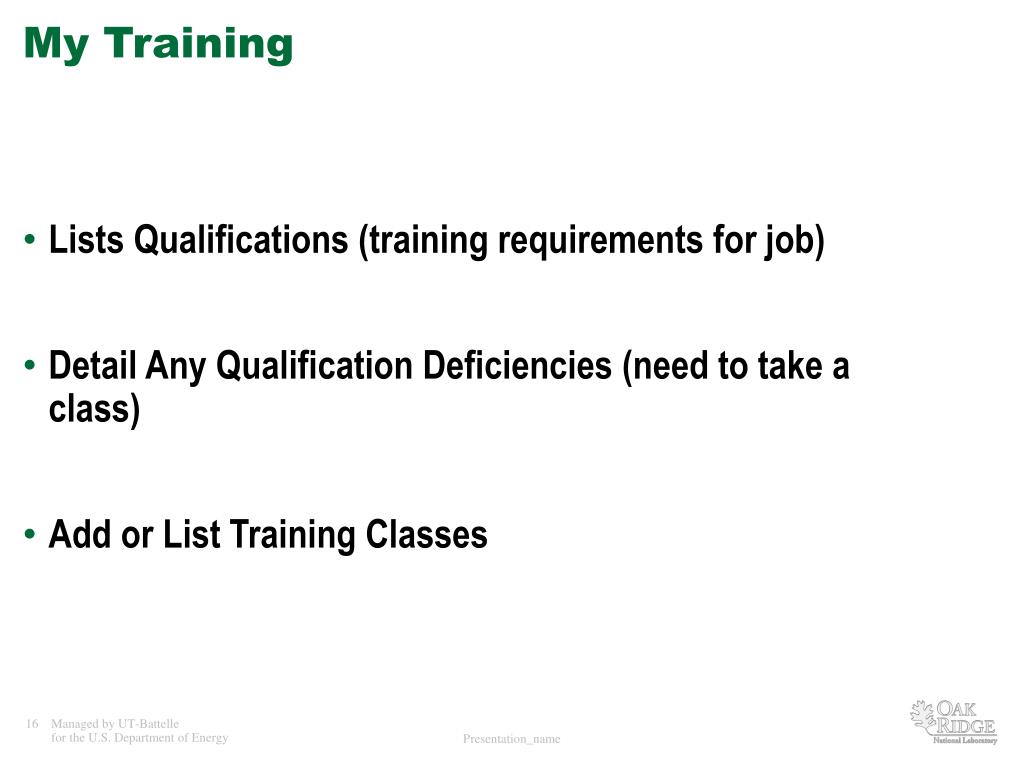 My Training

• Lists Qualifications (training requirements for job)

• Detail Any Qualification Deficiencies (need to take a class)

• Add or List Training Classes

16 Managed by UT-Battelle for the U.S. Department of Energy

Presentation_name

OAK RIDGE National Laboratory